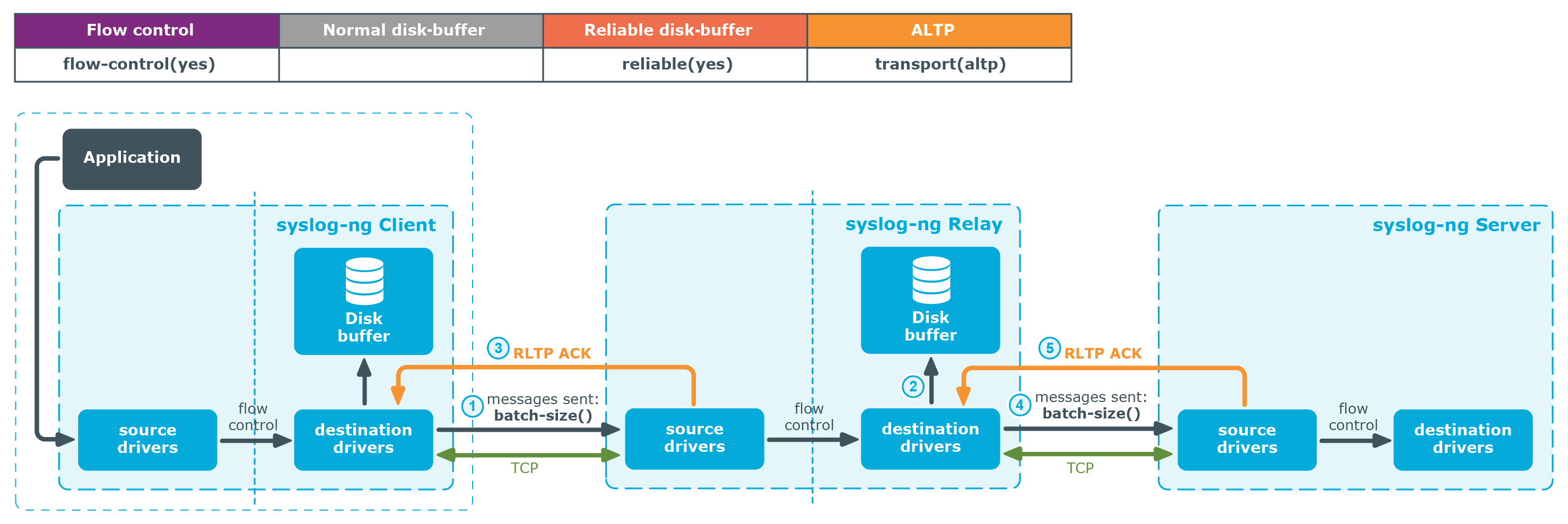 | Flow control | Normal disk-buffer | Reliable disk-buffer | ALTP |
|---|---|---|---|
| flow-control(yes) | | reliable(yes) | transport(altp) |

Application

syslog-ng Client

Disk buffer

source drivers

flow control

destination drivers

3 RLTP ACK

1 messages sent: batch-size()

TCP

syslog-ng Relay

Disk buffer

source drivers

flow control

2

destination drivers

5 RLTP ACK

4 messages sent: batch-size()

TCP

syslog-ng Server

source drivers

flow control

destination drivers